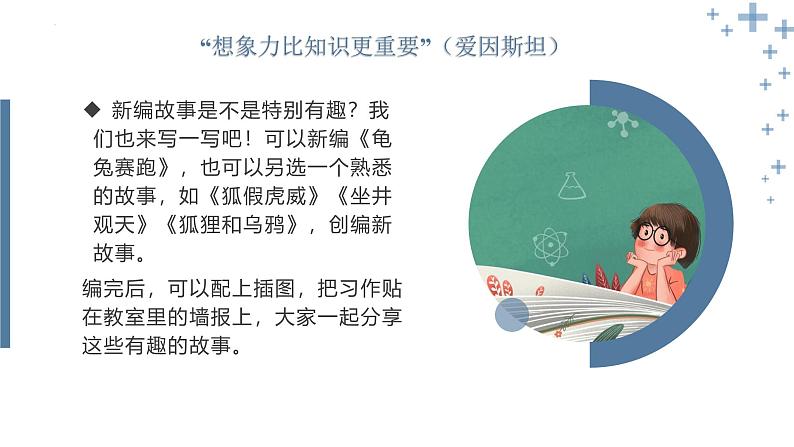 “想象力比知识更重要”（爱因斯坦）

◆ 新编故事是不是特别有趣？我们也来写一写吧！可以新编《龟兔赛跑》，也可以另选一个熟悉的故事，如《狐假虎威》《坐井观天》《狐狸和乌鸦》，创编新故事。

编完后，可以配上插图，把习作贴在教室里的墙报上，大家一起分享这些有趣的故事。